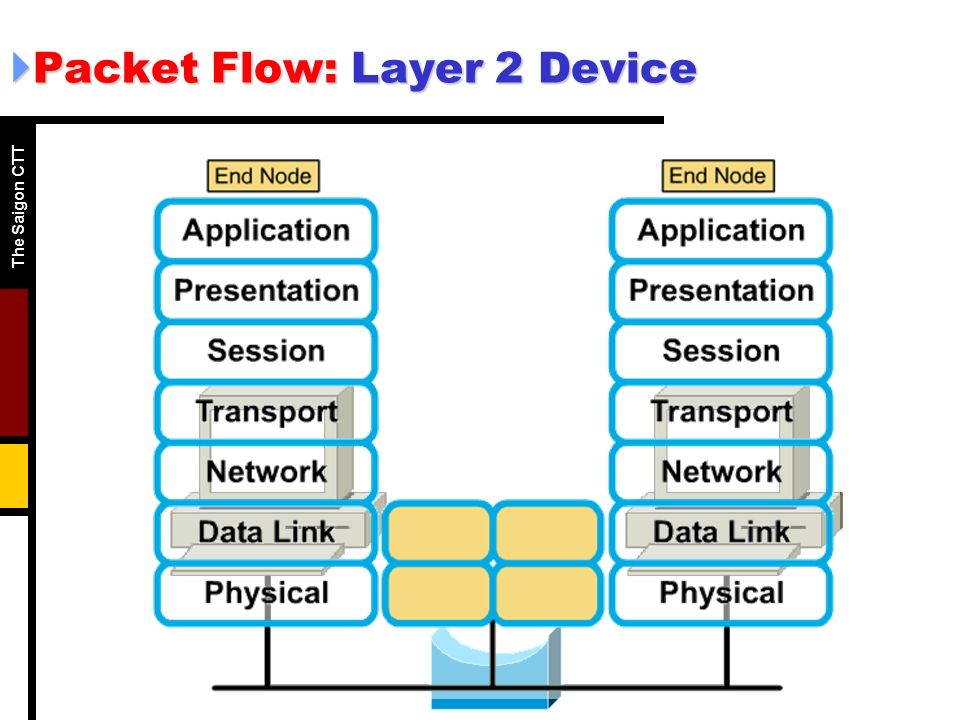 Packet Flow: Layer 2 Device

The Saigon CTT

End Node
Application
Presentation
Session
Transport
Network
Data Link
Physical

End Node
Application
Presentation
Session
Transport
Network
Data Link
Physical